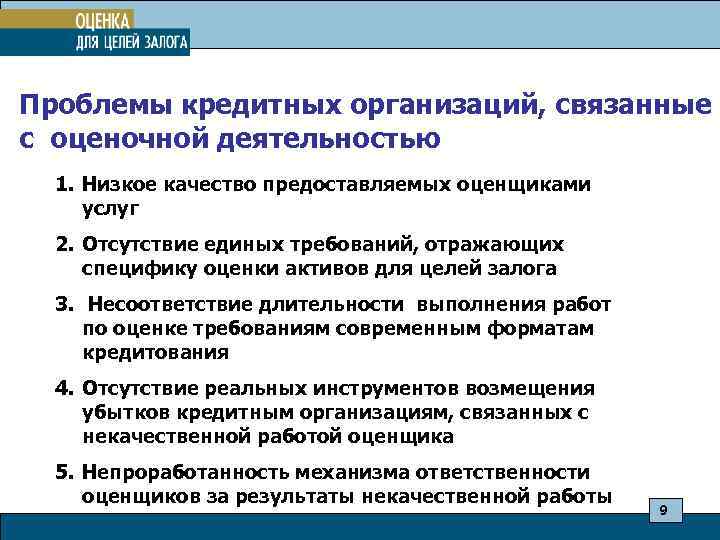 ОЦЕНКА
ДЛЯ ЦЕЛЕЙ ЗАЛОГА

Проблемы кредитных организаций, связанные с оценочной деятельностью

1. Низкое качество предоставляемых оценщиками услуг

2. Отсутствие единых требований, отражающих специфику оценки активов для целей залога

3. Несоответствие длительности выполнения работ по оценке требованиям современным форматам кредитования

4. Отсутствие реальных инструментов возмещения убытков кредитным организациям, связанных с некачественной работой оценщика

5. Непроработанность механизма ответственности оценщиков за результаты некачественной работы

9